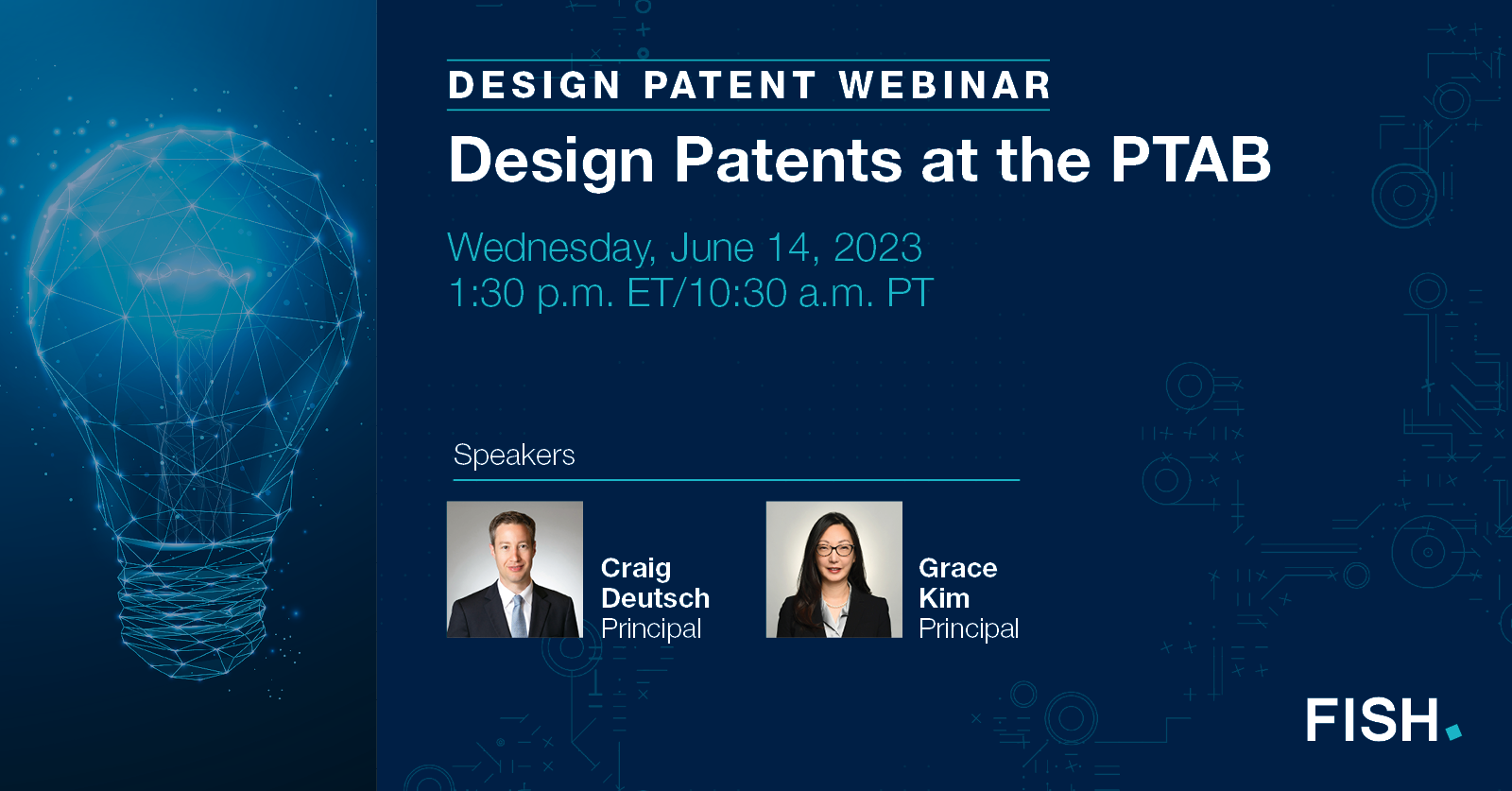 DESIGN PATENT WEBINAR

Design Patents at the PTAB

Wednesday, June 14, 2023
1:30 p.m. ET/10:30 a.m. PT

Speakers

Craig Deutsch
Principal

Grace Kim
Principal

FISH.